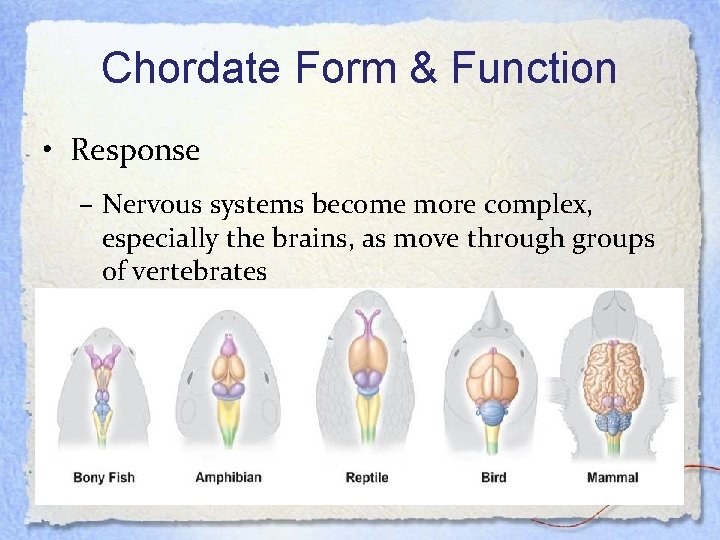 Chordate Form & Function

• Response

– Nervous systems become more complex, especially the brains, as move through groups of vertebrates

Bony Fish

Amphibian

Reptile

Bird

Mammal